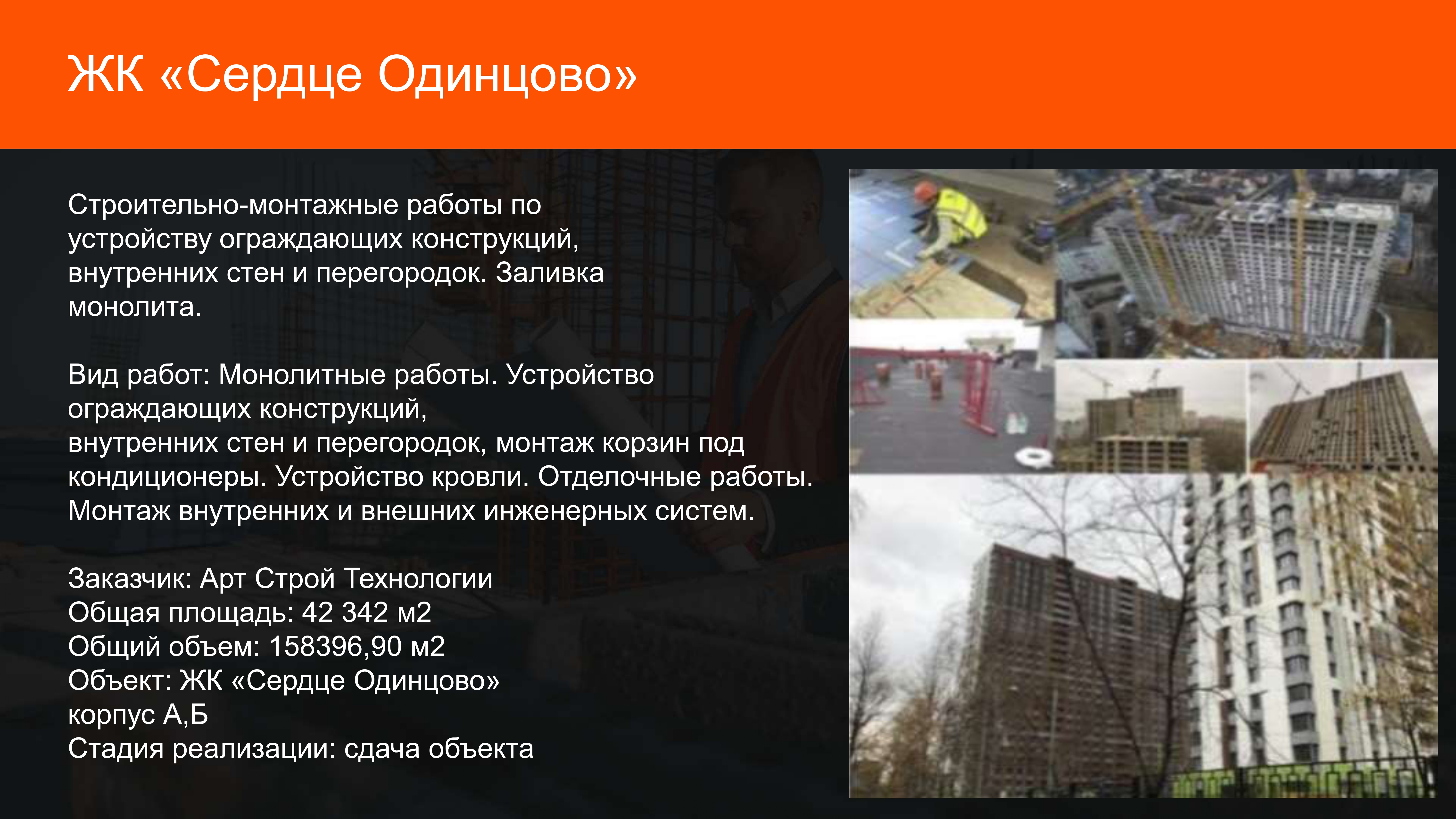 ЖК «Сердце Одинцово»

Строительно-монтажные работы по устройству ограждающих конструкций, внутренних стен и перегородок. Заливка монолита.

Вид работ: Монолитные работы. Устройство ограждающих конструкций,
внутренних стен и перегородок, монтаж корзин под кондиционеры. Устройство кровли. Отделочные работы. Монтаж внутренних и внешних инженерных систем.

Заказчик: Арт Строй Технологии
Общая площадь: 42 342 м2
Общий объем: 158396,90 м2
Объект: ЖК «Сердце Одинцово»
корпус А,Б
Стадия реализации: сдача объекта